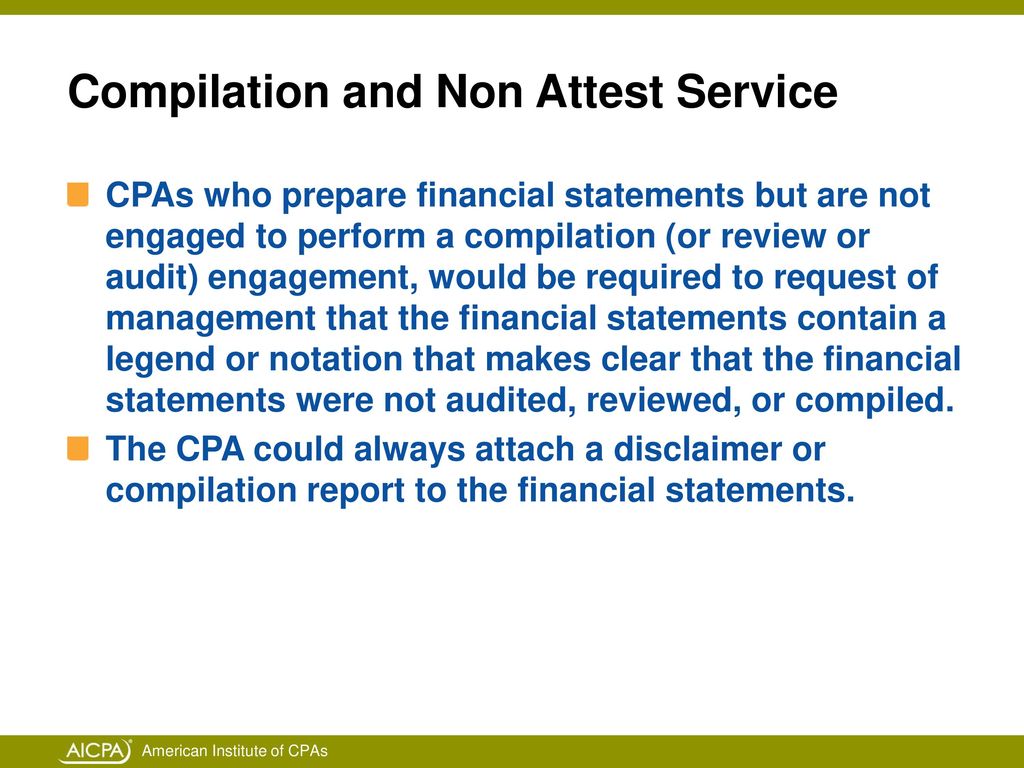 Compilation and Non Attest Service

CPAs who prepare financial statements but are not engaged to perform a compilation (or review or audit) engagement, would be required to request of management that the financial statements contain a legend or notation that makes clear that the financial statements were not audited, reviewed, or compiled.

The CPA could always attach a disclaimer or compilation report to the financial statements.

AICPA® American Institute of CPAs